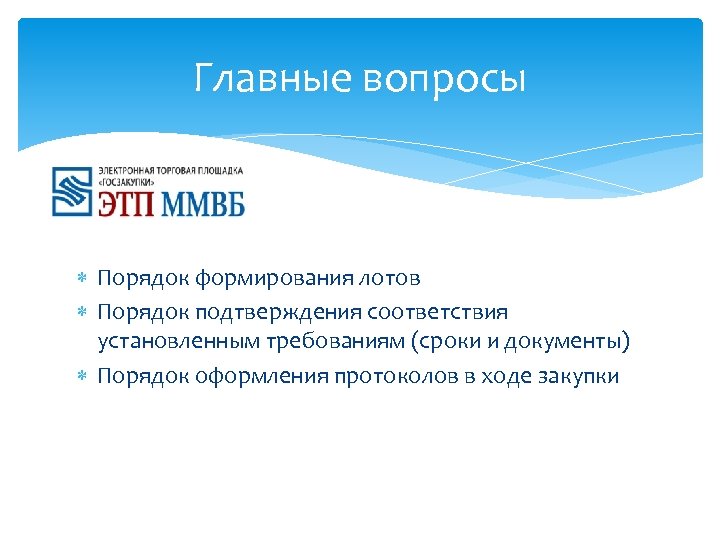 Главные вопросы

ЭЛЕКТРОННАЯ ТОРГОВАЯ ПЛОЩАДКА «ГОСЗАКУПКИ»
ЭТП ММВБ

* Порядок формирования лотов
* Порядок подтверждения соответствия установленным требованиям (сроки и документы)
* Порядок оформления протоколов в ходе закупки